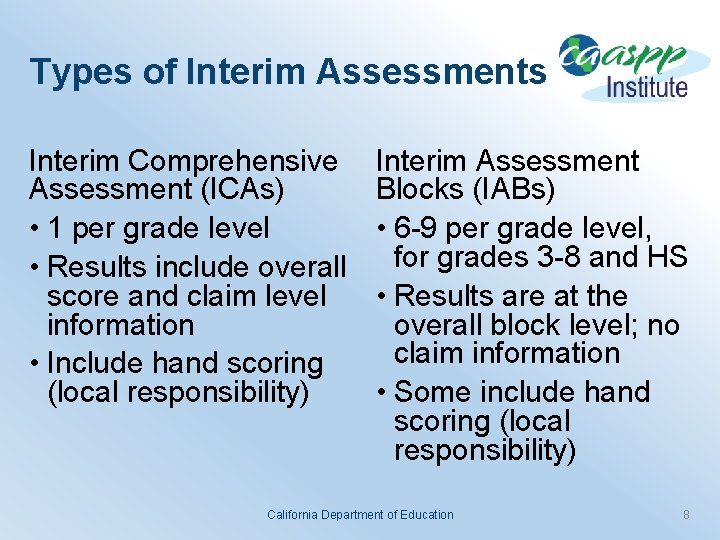 Types of Interim Assessments

caaspp Institute

Interim Comprehensive Assessment (ICAs)
• 1 per grade level
• Results include overall score and claim level information
• Include hand scoring (local responsibility)

Interim Assessment Blocks (IABs)
• 6-9 per grade level, for grades 3-8 and HS
• Results are at the overall block level; no claim information
• Some include hand scoring (local responsibility)

California Department of Education

8